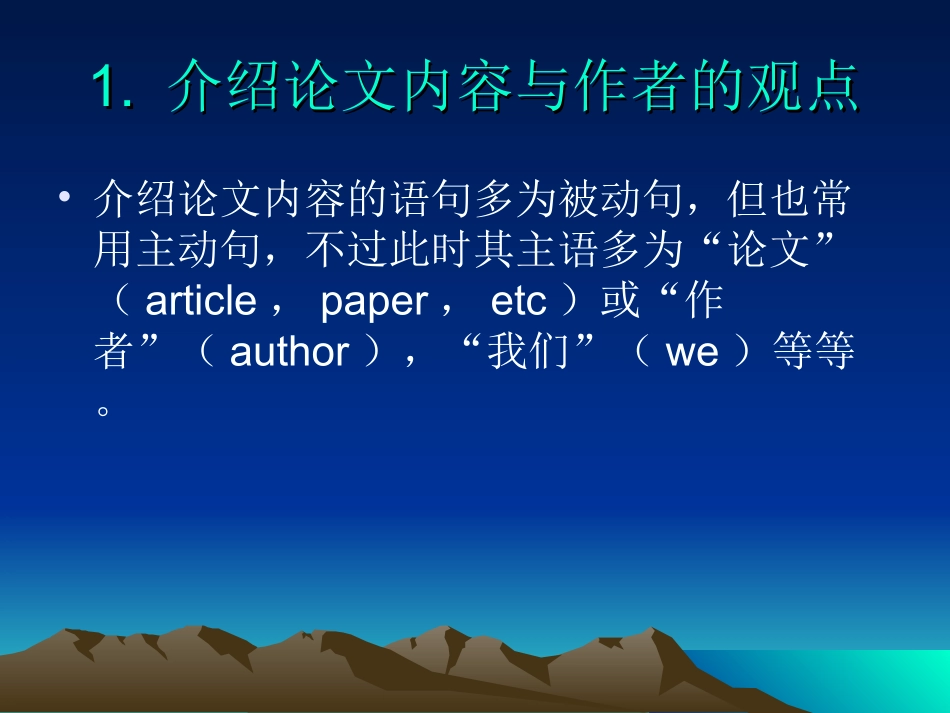 1. 介绍论文内容与作者的观点

• 介绍论文内容的语句多为被动句，但也常用主动句，不过此时其主语多为“论文”（ article ， paper ， etc ）或“作者”（ author ），“我们”（ we ）等等。